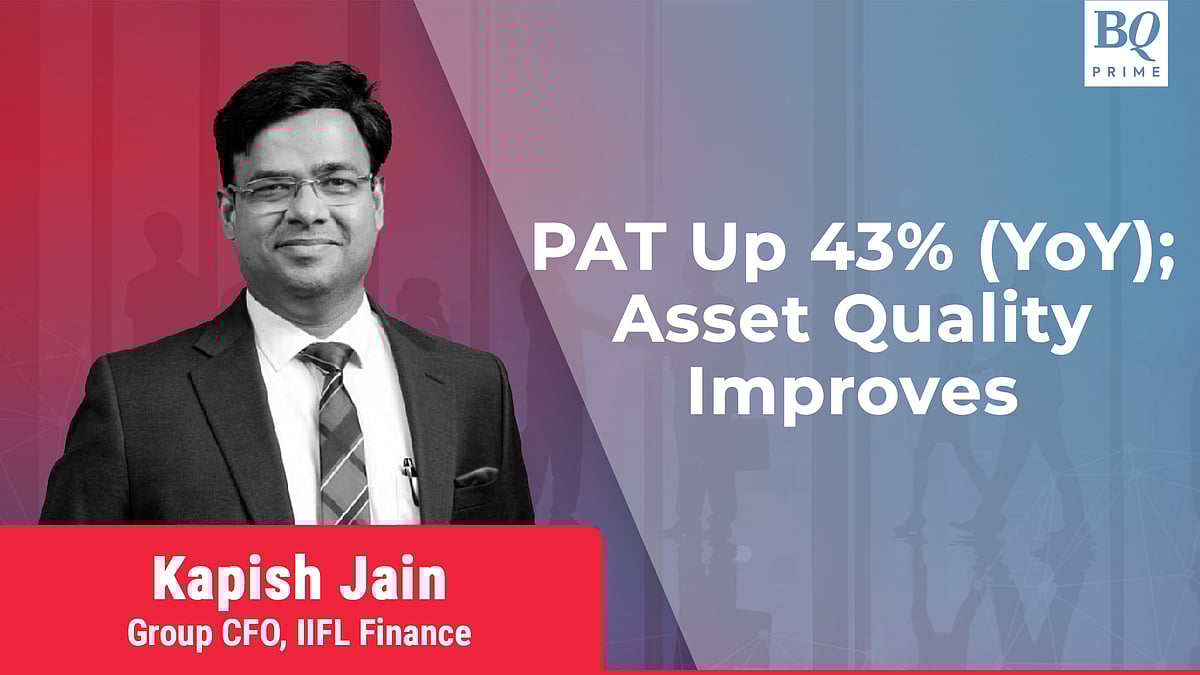 BQ
PRIME

PAT Up 43% (YoY); Asset Quality Improves

Kapish Jain
Group CFO, IIFL Finance